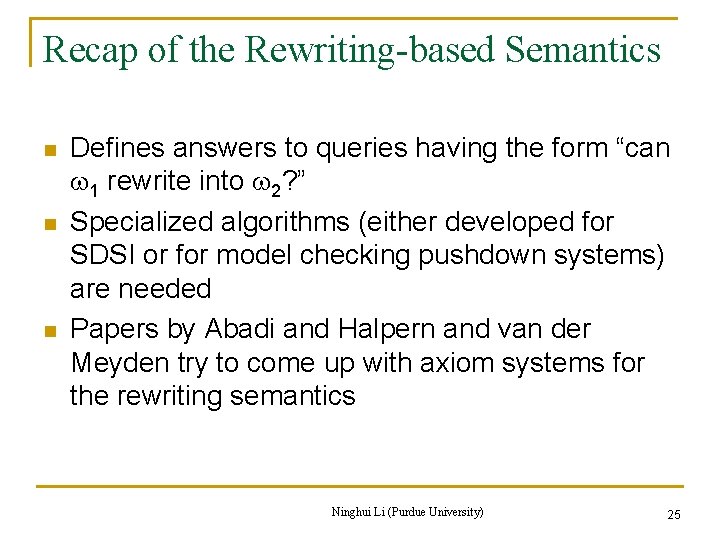 Recap of the Rewriting-based Semantics

Defines answers to queries having the form “can $\omega_1$ rewrite into $\omega_2$?”

Specialized algorithms (either developed for SDSI or for model checking pushdown systems) are needed

Papers by Abadi and Halpern and van der Meyden try to come up with axiom systems for the rewriting semantics

Ninghui Li (Purdue University)

25